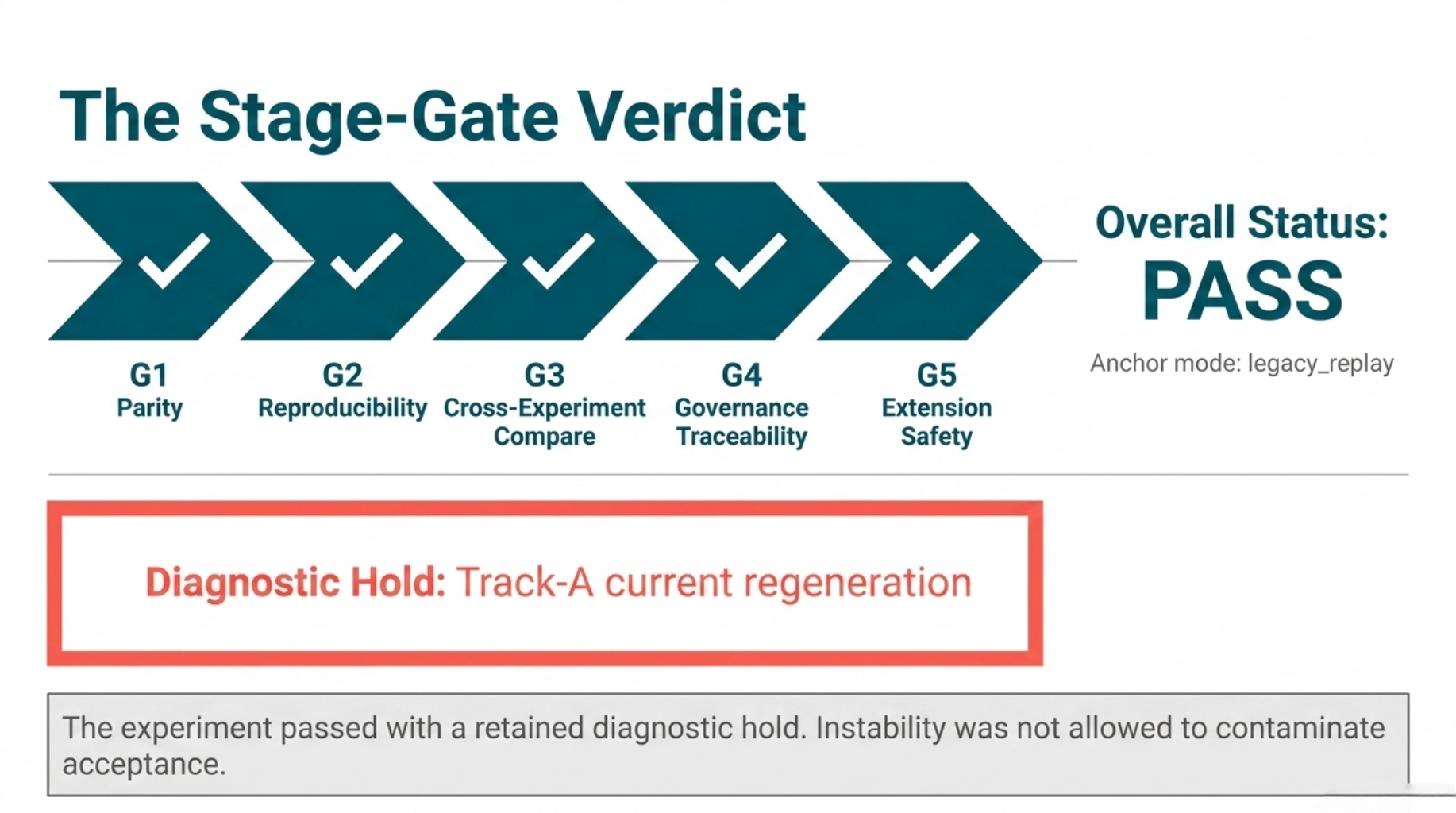 The Stage-Gate Verdict

G1
Parity

G2
Reproducibility

G3
Cross-Experiment Compare

G4
Governance Traceability

G5
Extension Safety

Overall Status:
PASS

Anchor mode: legacy_replay

Diagnostic Hold: Track-A current regeneration

The experiment passed with a retained diagnostic hold. Instability was not allowed to contaminate acceptance.